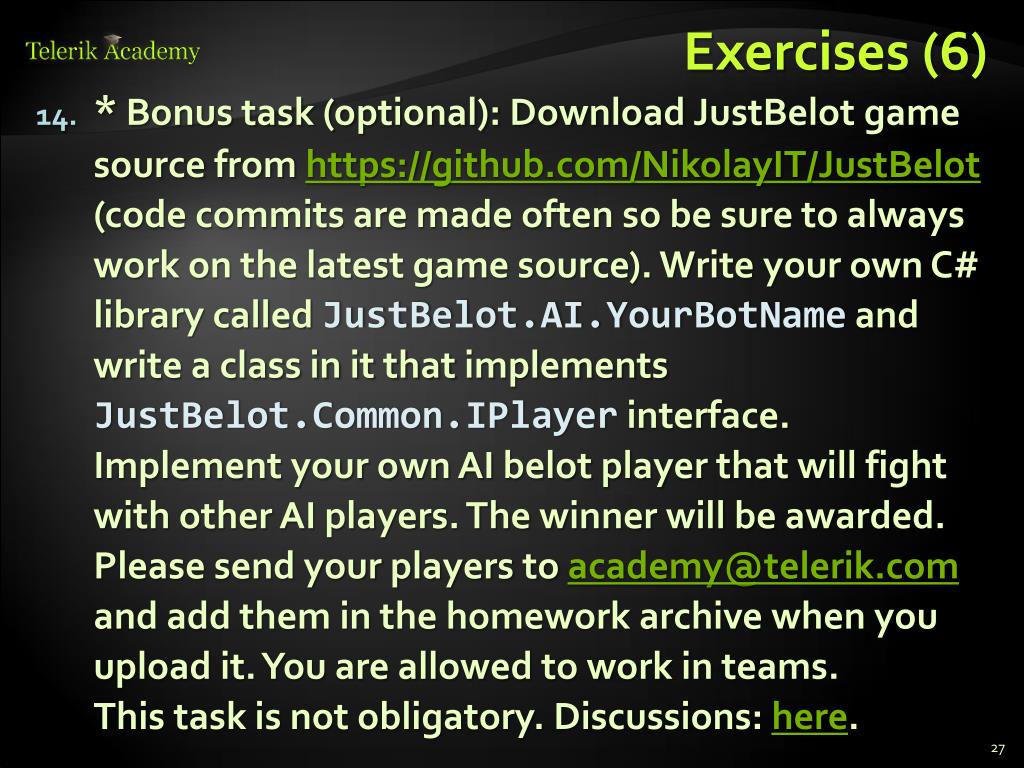 Telerik Academy

Exercises (6)

14. * Bonus task (optional): Download JustBelot game source from https://github.com/NikolayIT/JustBelot (code commits are made often so be sure to always work on the latest game source). Write your own C# library called JustBelot.AI.YourBotName and write a class in it that implements JustBelot.Common.IPlayer interface.
Implement your own AI belot player that will fight with other AI players. The winner will be awarded.
Please send your players to academy@telerik.com and add them in the homework archive when you upload it. You are allowed to work in teams.
This task is not obligatory. Discussions: here.

27